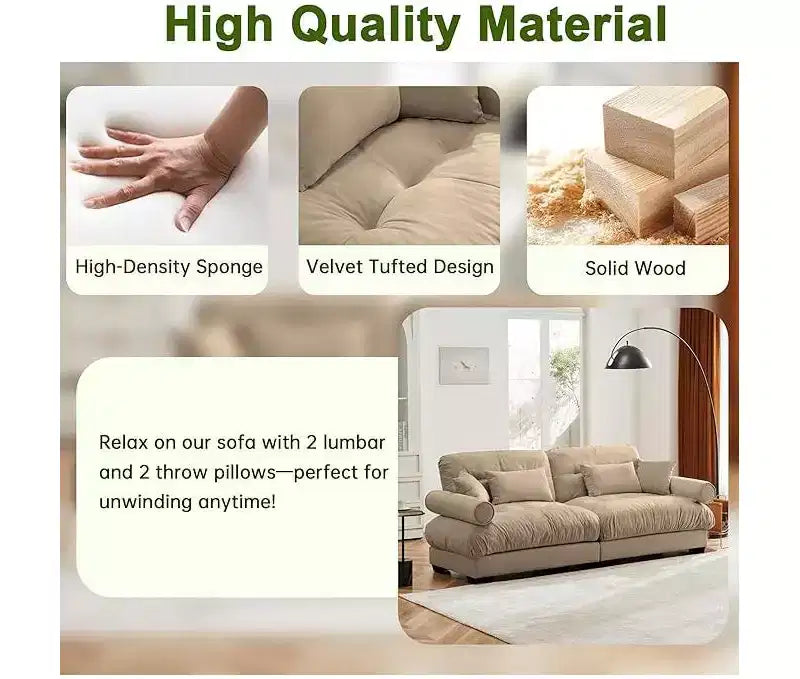 High Quality Material

High-Density Sponge

Velvet Tufted Design

Solid Wood

Relax on our sofa with 2 lumbar and 2 throw pillows—perfect for unwinding anytime!